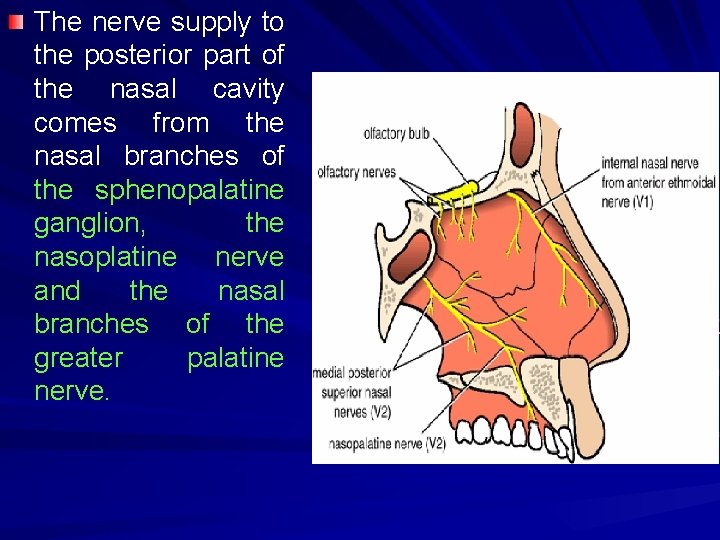 The nerve supply to the posterior part of the nasal cavity comes from the nasal branches of the sphenopalatine ganglion, the nasoplatine nerve and the nasal branches of the greater palatine nerve.

olfactory bulb

olfactory nerves

internal nasal nerve from anterior ethmoidal nerve (V1)

medial posterior superior nasal nerves (V2)

nasopalatine nerve (V2)